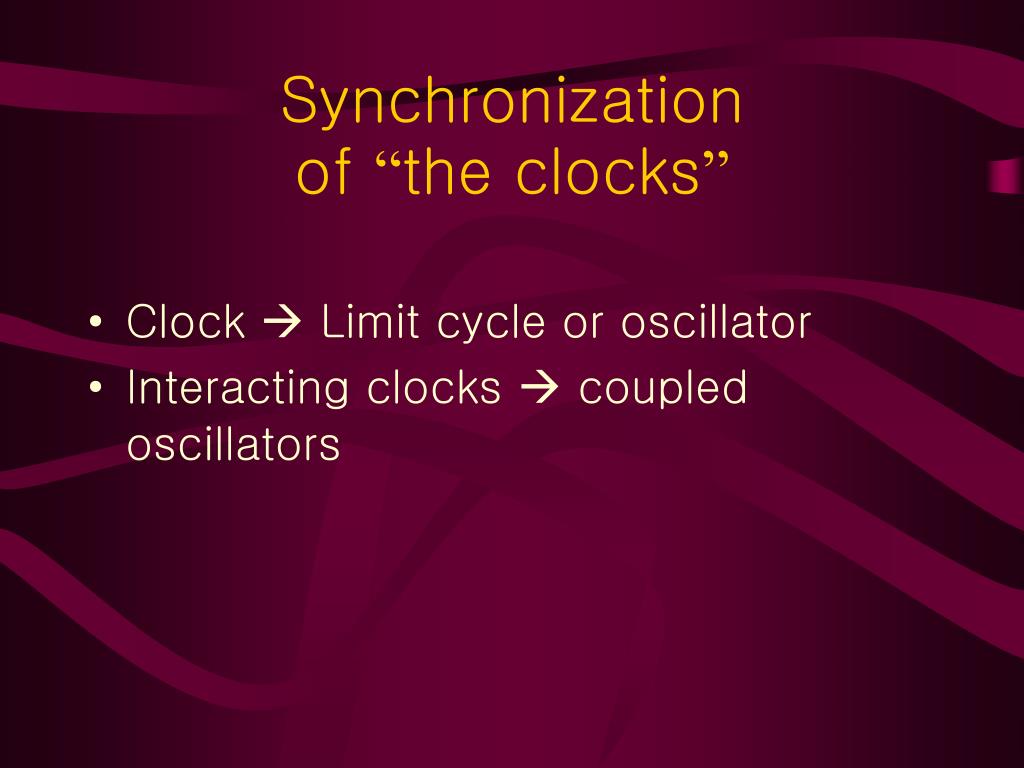 Synchronization
of “the clocks”

• Clock → Limit cycle or oscillator
• Interacting clocks → coupled oscillators